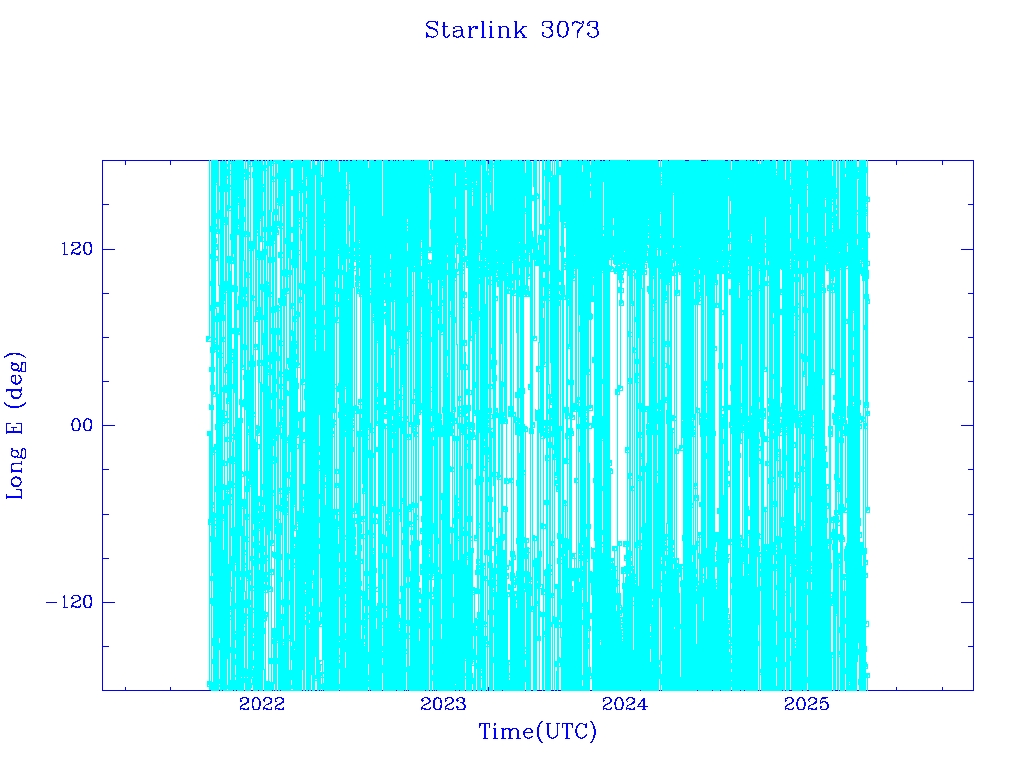 Starlink 3073

Long E (deg)

120

00

−120

2022

2023

2024

2025

Time(UTC)